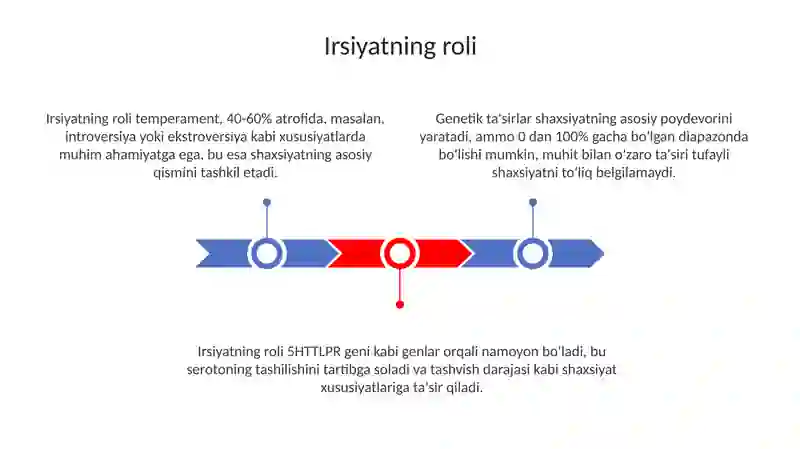 Irsiyatning roli

Irsiyatning roli temperament, 40-60% atrofida, masalan, introversiya yoki ekstroversiya kabi xususiyatlarda muhim ahamiyatga ega, bu esa shaxsiyatning asosiy qismini tashkil etadi.

Genetik ta'sirlar shaxsiyatning asosiy poydevorini yaratadi, ammo 0 dan 100% gacha bo'lgan diapazonda bo'lishi mumkin, muhit bilan o'zaro ta'siri tufayli shaxsiyatni to'liq belgilamaydi.

Irsiyatning roli 5HTTLPR geni kabi genlar orqali namoyon bo'ladi, bu serotoning tashilishini tartibga soladi va tashvish darajasi kabi shaxsiyat xususiyatlariga ta'sir qiladi.